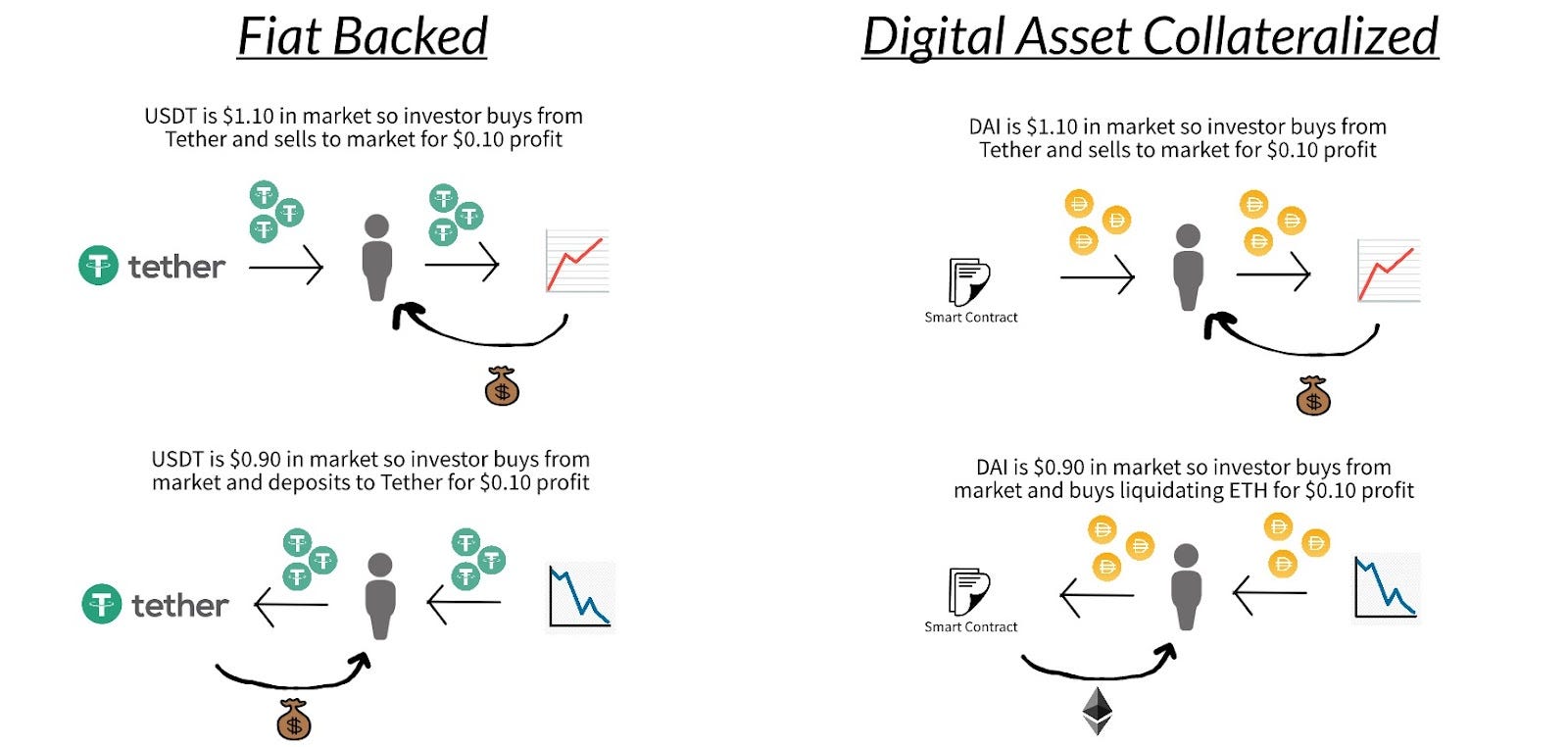 Fiat Backed

USDT is \$1.10 in market so investor buys from Tether and sells to market for \$0.10 profit

tether

\$

USDT is \$0.90 in market so investor buys from market and deposits to Tether for \$0.10 profit

tether

\$

Digital Asset Collateralized

DAI is \$1.10 in market so investor buys from Tether and sells to market for \$0.10 profit

Smart Contract

\$

DAI is \$0.90 in market so investor buys from market and buys liquidating ETH for \$0.10 profit

Smart Contract